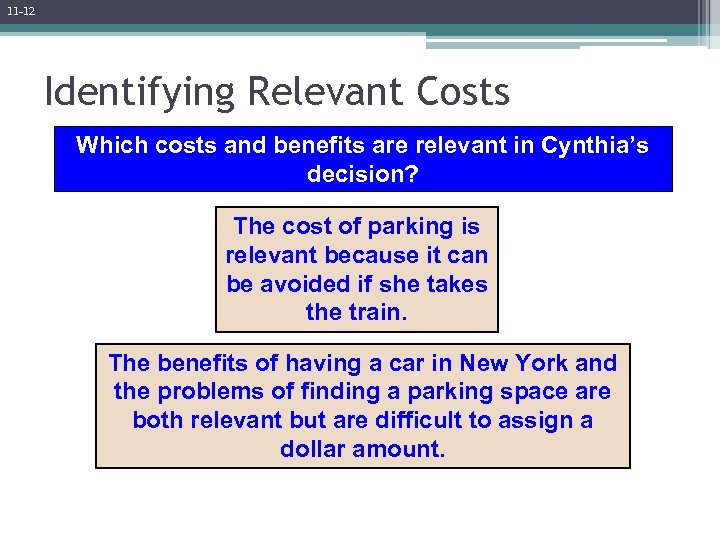 11-12

Identifying Relevant Costs

Which costs and benefits are relevant in Cynthia's decision?

The cost of parking is relevant because it can be avoided if she takes the train.

The benefits of having a car in New York and the problems of finding a parking space are both relevant but are difficult to assign a dollar amount.